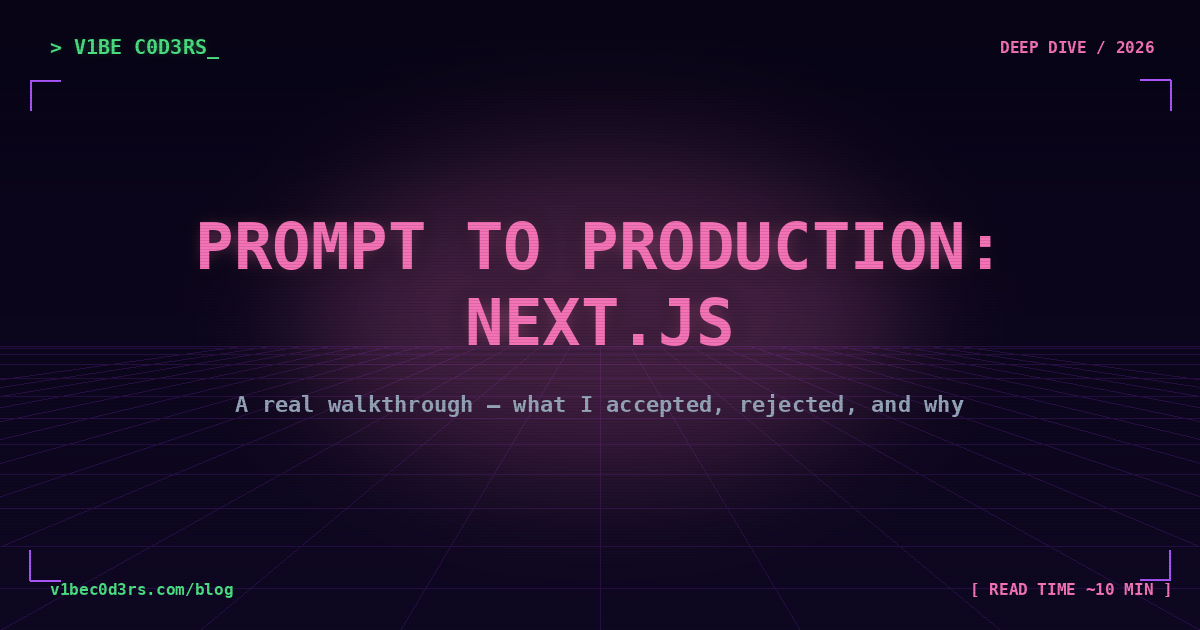 > V1BE C0D3RS_

DEEP DIVE / 2026

PROMPT TO PRODUCTION: NEXT.JS

A real walkthrough — what I accepted, rejected, and why

v1bec0d3rs.com/blog

[ READ TIME ~10 MIN ]